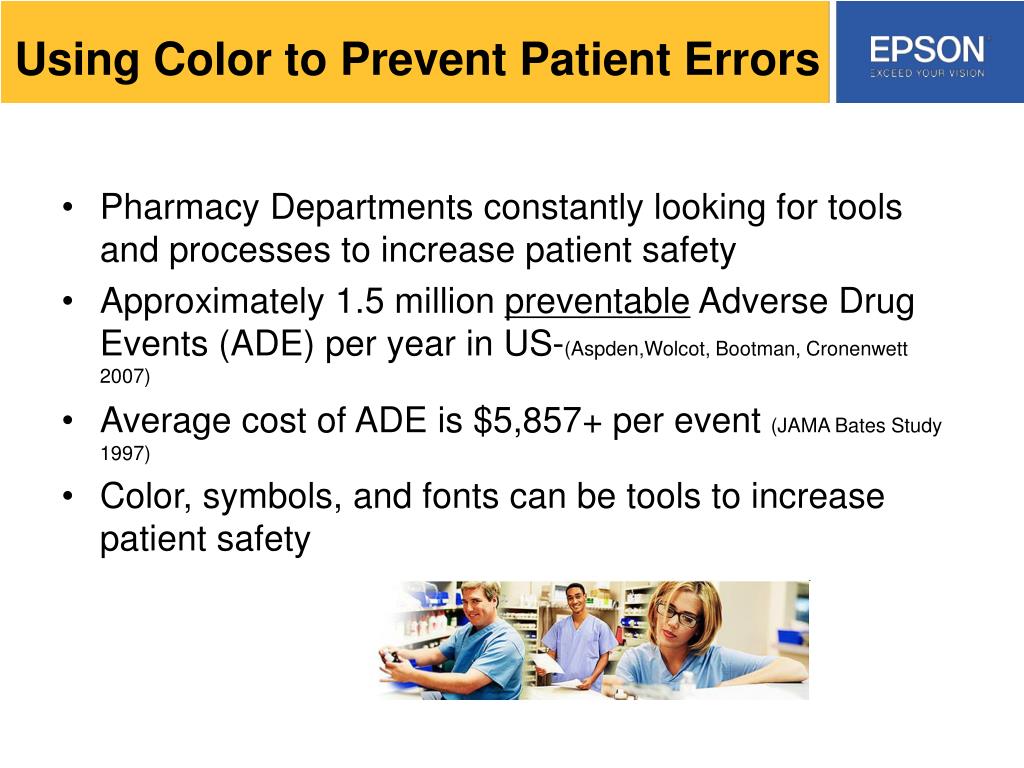 Using Color to Prevent Patient Errors

EPSON
EXCEED YOUR VISION

• Pharmacy Departments constantly looking for tools and processes to increase patient safety
• Approximately 1.5 million preventable Adverse Drug Events (ADE) per year in US-(Aspden,Wolcot, Bootman, Cronenwett 2007)
• Average cost of ADE is $5,857+ per event (JAMA Bates Study 1997)
• Color, symbols, and fonts can be tools to increase patient safety